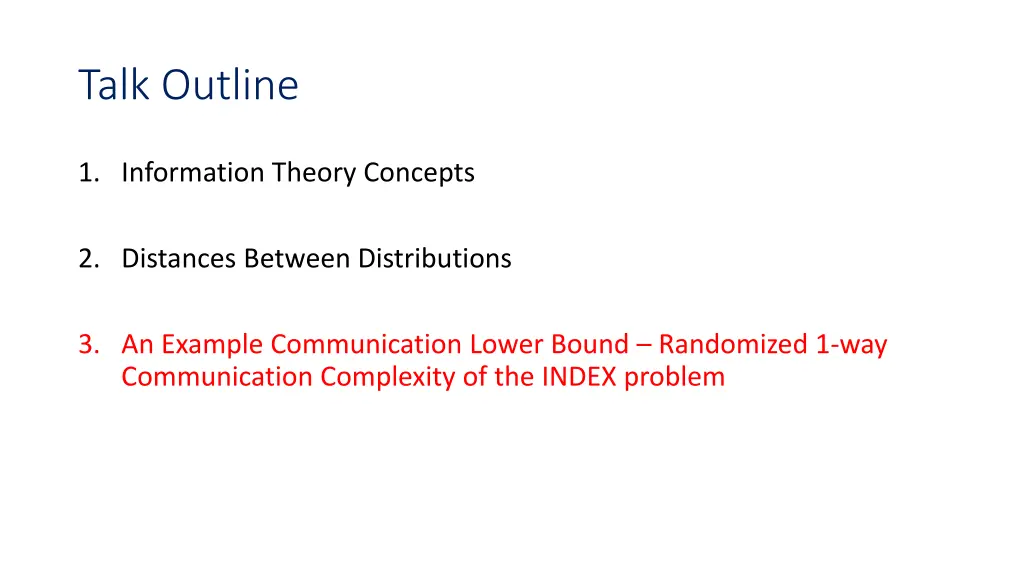 Talk Outline

1. Information Theory Concepts

2. Distances Between Distributions

3. An Example Communication Lower Bound – Randomized 1-way Communication Complexity of the INDEX problem